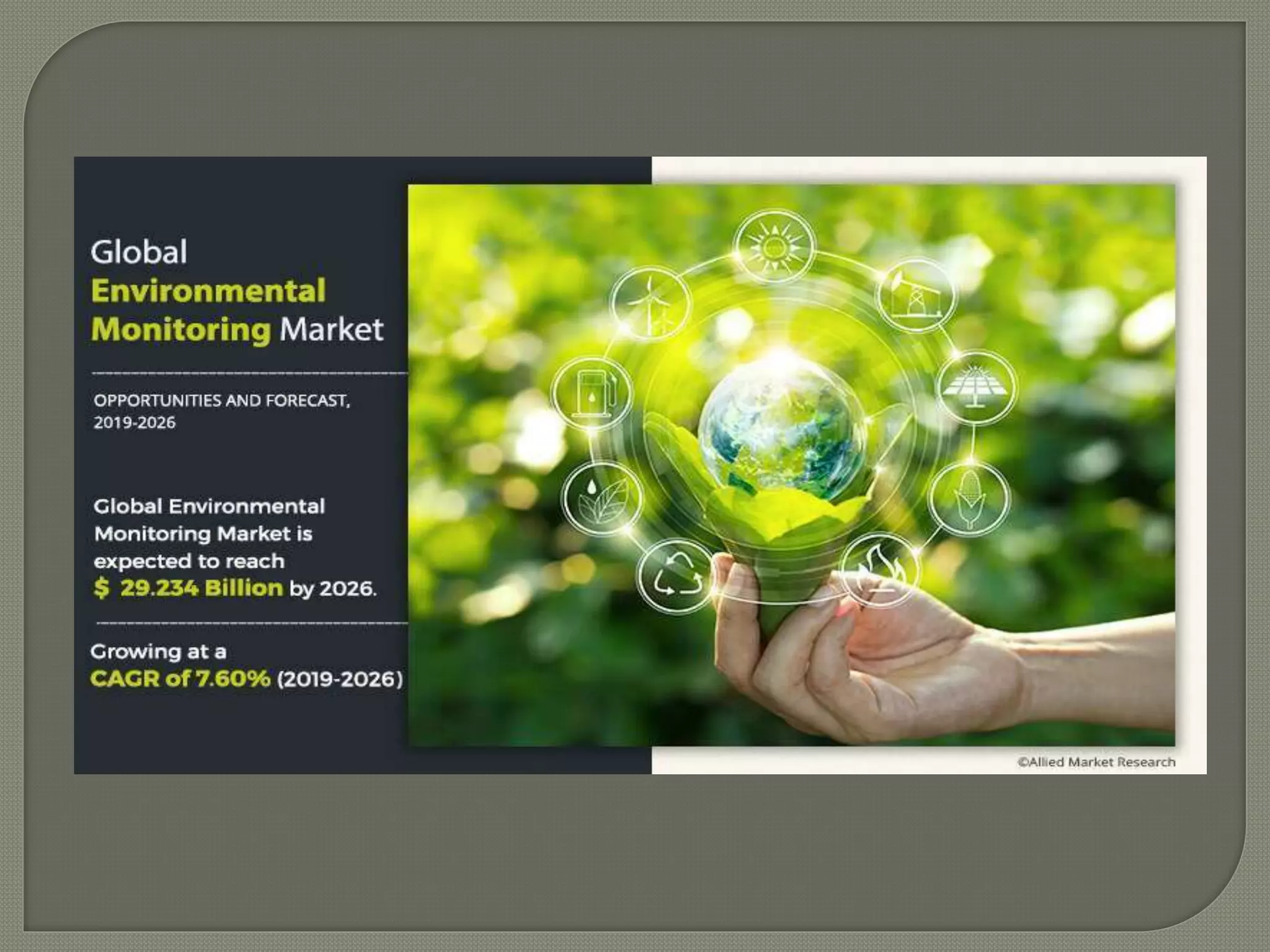 Global
Environmental Monitoring Market

OPPORTUNITIES AND FORECAST, 2019-2026

Global Environmental Monitoring Market is expected to reach $ 29.234 Billion by 2026.

Growing at a CAGR of 7.60% (2019-2026)

©Allied Market Research